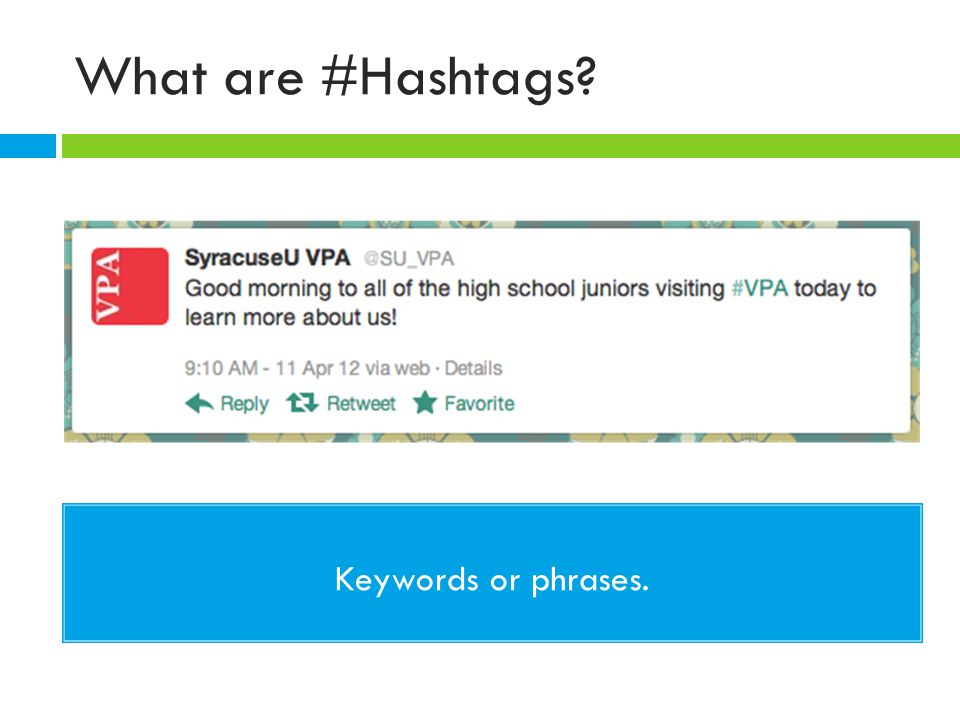 What are #Hashtags?

VPA

SyracuseU VPA @SU_VPA
Good morning to all of the high school juniors visiting #VPA today to learn more about us!

9:10 AM - 11 Apr 12 via web · Details

Reply Retweet Favorite

Keywords or phrases.